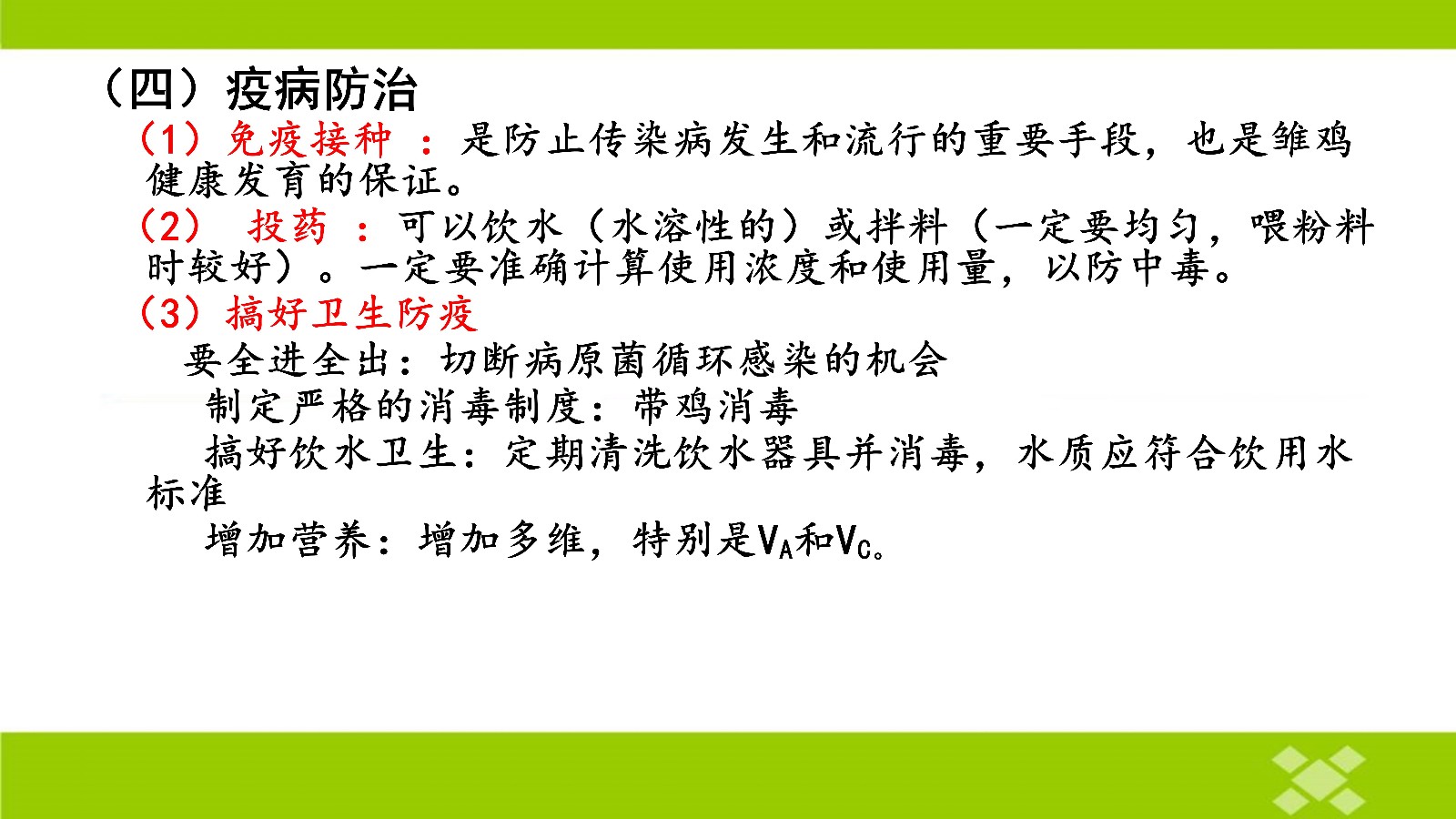 （四）疫病防治

（1）免疫接种 ：是防止传染病发生和流行的重要手段，也是雏鸡健康发育的保证。

（2） 投药 ：可以饮水（水溶性的）或拌料（一定要均匀，喂粉料时较好）。一定要准确计算使用浓度和使用量，以防中毒。

（3）搞好卫生防疫

要全进全出：切断病原菌循环感染的机会

制定严格的消毒制度：带鸡消毒

搞好饮水卫生：定期清洗饮水器具并消毒，水质应符合饮用水标准

增加营养：增加多维，特别是$V_A$和$V_C$。